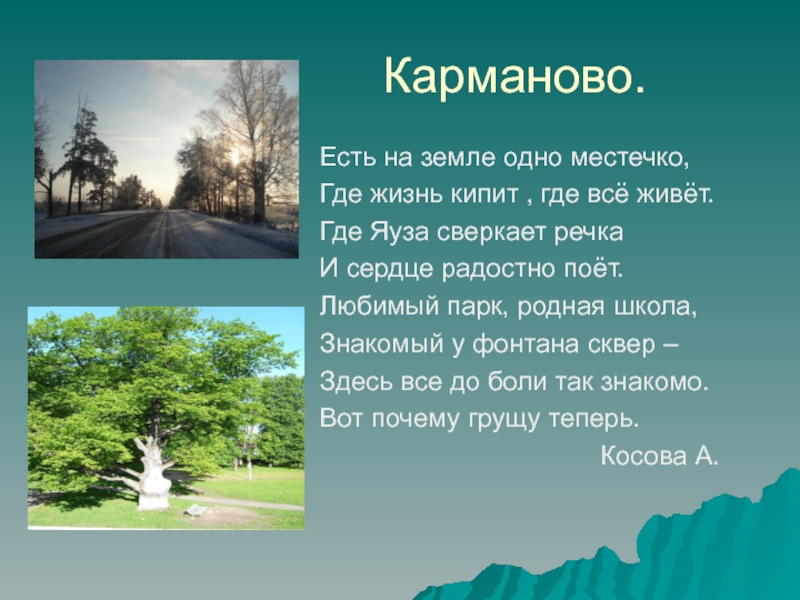 Карманово.

Есть на земле одно местечко,
Где жизнь кипит , где всё живёт.
Где Яуза сверкает речка
И сердце радостно поёт.
Любимый парк, родная школа,
Знакомый у фонтана сквер –
Здесь все до боли так знакомо.
Вот почему грущу теперь.

Косова А.